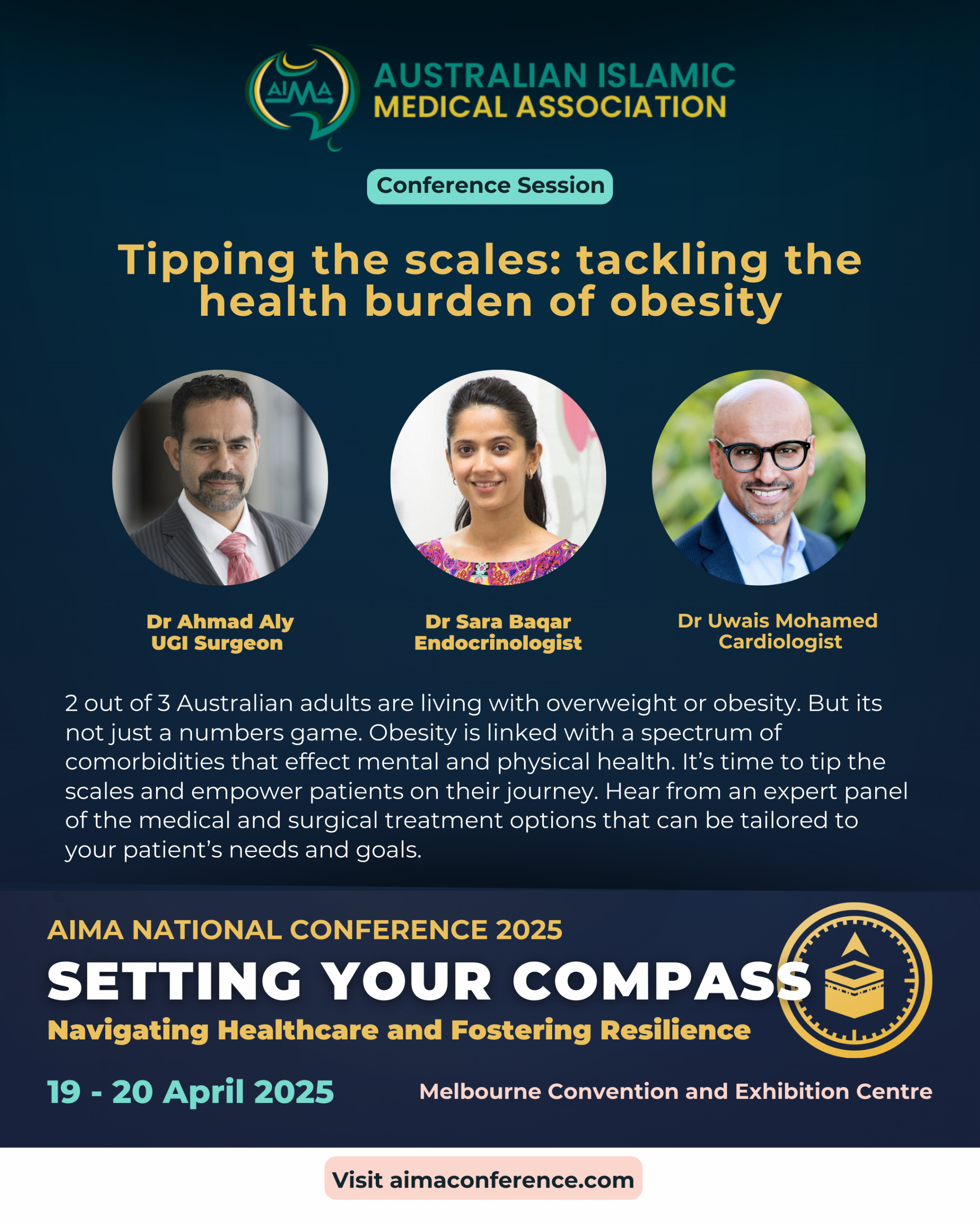 AIMA

AUSTRALIAN ISLAMIC MEDICAL ASSOCIATION

Conference Session

Tipping the scales: tackling the health burden of obesity

Dr Ahmad Aly
UGI Surgeon

Dr Sara Baqar
Endocrinologist

Dr Uwais Mohamed
Cardiologist

2 out of 3 Australian adults are living with overweight or obesity. But its not just a numbers game. Obesity is linked with a spectrum of comorbidities that effect mental and physical health. It's time to tip the scales and empower patients on their journey. Hear from an expert panel of the medical and surgical treatment options that can be tailored to your patient's needs and goals.

AIMA NATIONAL CONFERENCE 2025

SETTING YOUR COMPASS

Navigating Healthcare and Fostering Resilience

19 - 20 April 2025

Melbourne Convention and Exhibition Centre

Visit aimaconference.com